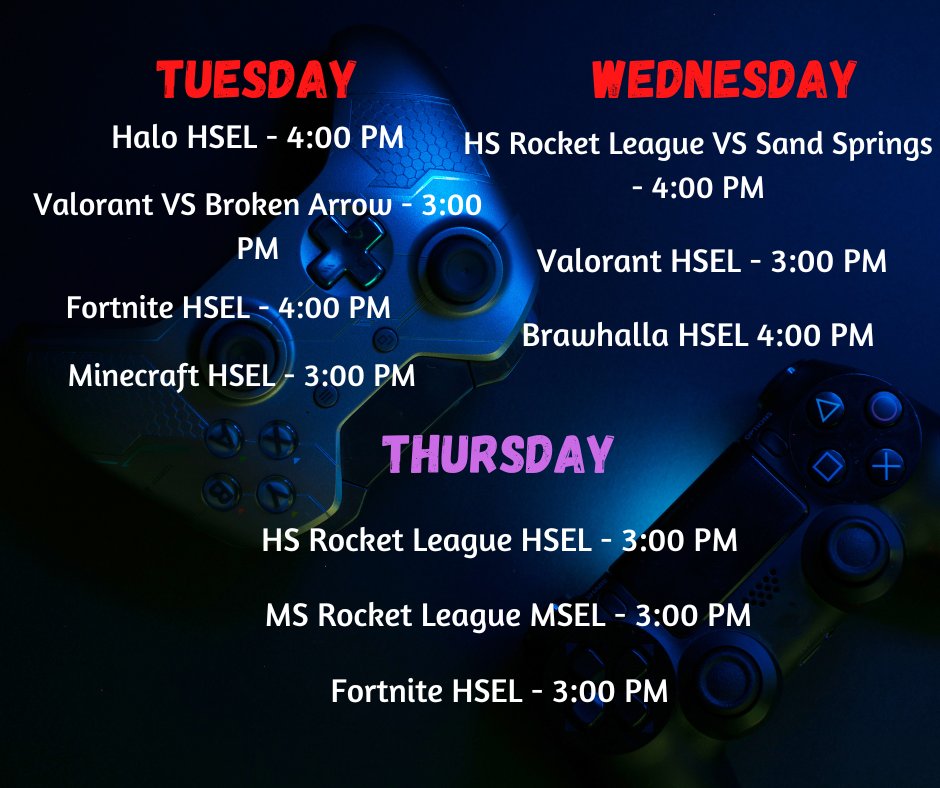 TUESDAY

Halo HSEL - 4:00 PM

Valorant VS Broken Arrow - 3:00 PM

Fortnite HSEL - 4:00 PM

Minecraft HSEL - 3:00 PM

WEDNESDAY

HS Rocket League VS Sand Springs - 4:00 PM

Valorant HSEL - 3:00 PM

Brawhalla HSEL 4:00 PM

THURSDAY

HS Rocket League HSEL - 3:00 PM

MS Rocket League MSEL - 3:00 PM

Fortnite HSEL - 3:00 PM